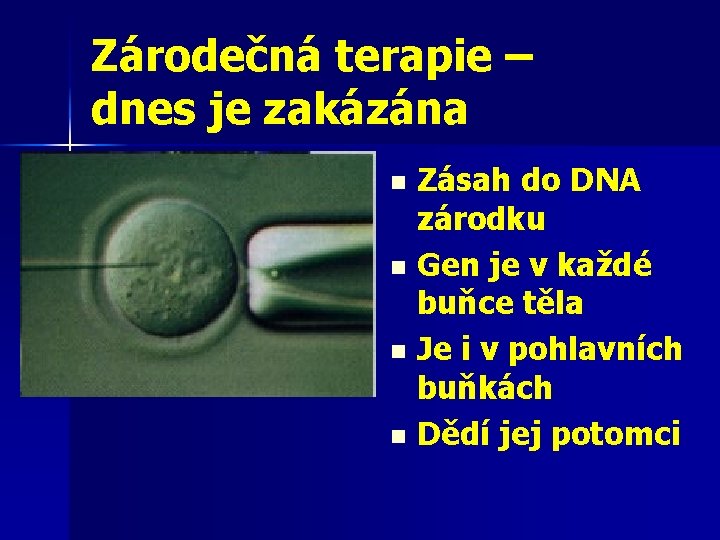 Zárodečná terapie – dnes je zakázána

- Zásah do DNA zárodku
- Gen je v každé buňce těla
- Je i v pohlavních buňkách
- Dědí jej potomci